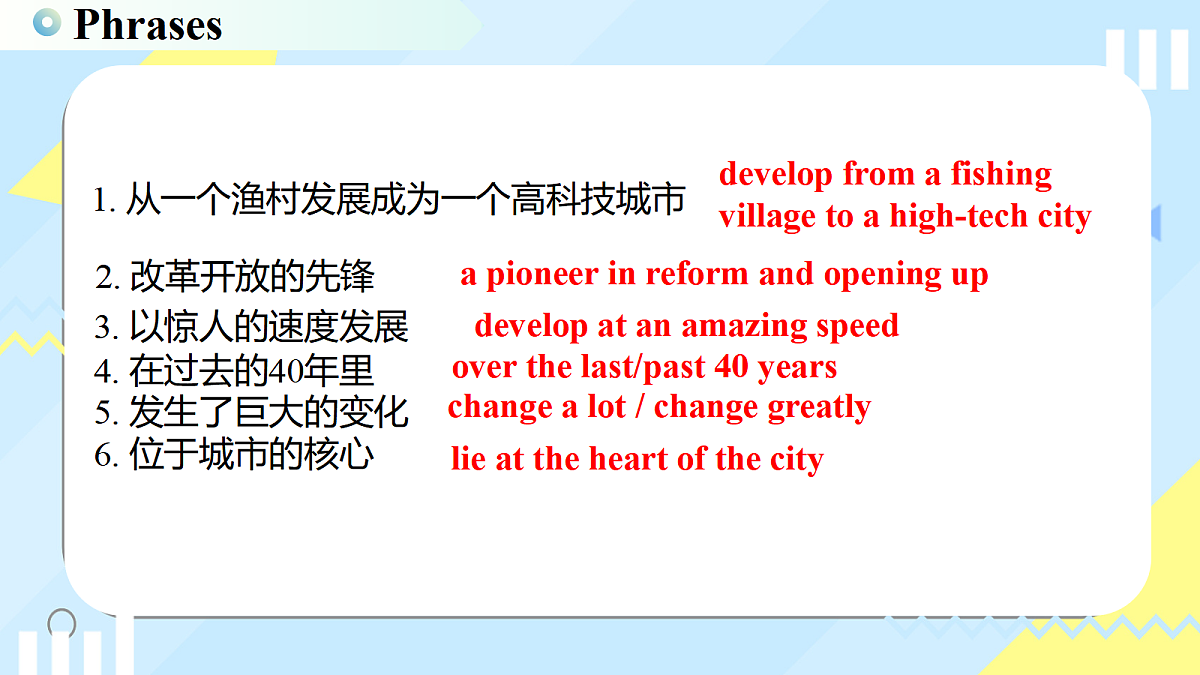 Phrases

1. 从一个渔村发展成为一个高科技城市 develop from a fishing village to a high-tech city

2. 改革开放的先锋 a pioneer in reform and opening up

3. 以惊人的速度发展 develop at an amazing speed

4. 在过去的40年里 over the last/past 40 years

5. 发生了巨大的变化 change a lot / change greatly

6. 位于城市的核心 lie at the heart of the city